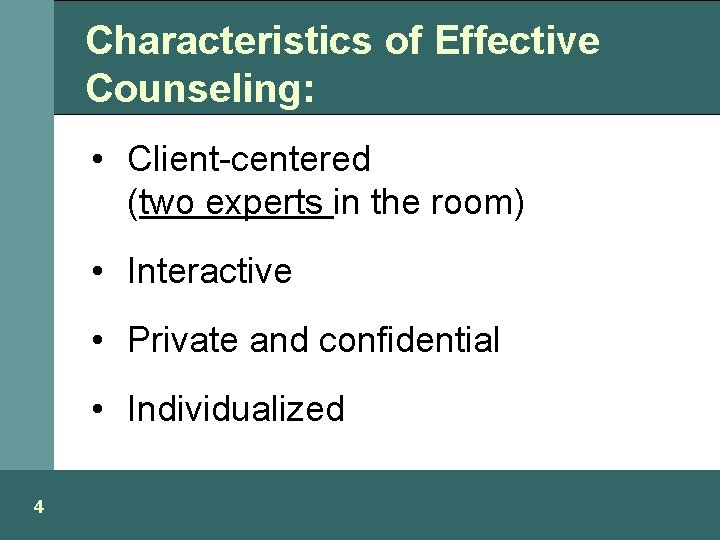 Characteristics of Effective Counseling:

• Client-centered (two experts in the room)

• Interactive

• Private and confidential

• Individualized

4